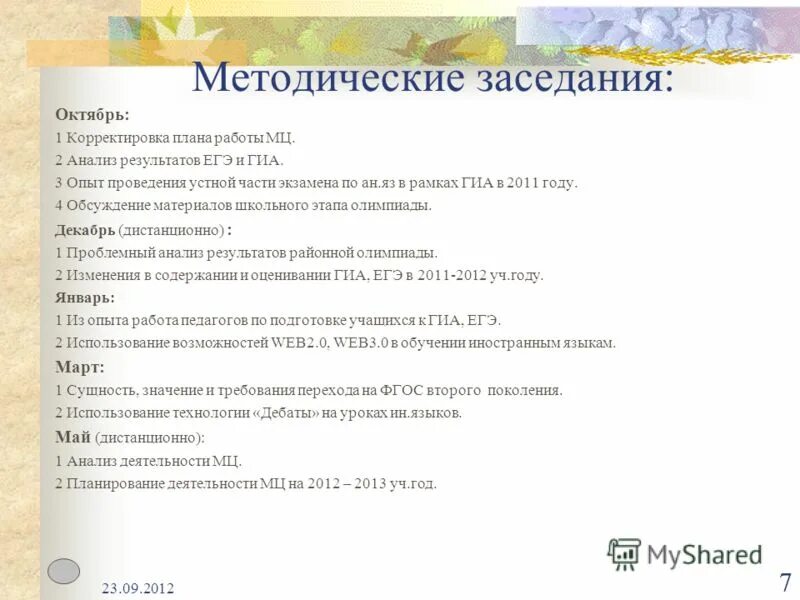 Методические заседания:

Октябрь:

1 Корректировка плана работы МЦ.

2 Анализ результатов ЕГЭ и ГИА.

3 Опыт проведения устной части экзамена по ан.яз в рамках ГИА в 2011 году.

4 Обсуждение материалов школьного этапа олимпиады.

Декабрь (дистанционно) :

1 Проблемный анализ результатов районной олимпиады.

2 Изменения в содержании и оценивании ГИА, ЕГЭ в 2011-2012 уч.году.

Январь:

1 Из опыта работа педагогов по подготовке учащихся к ГИА, ЕГЭ.

2 Использование возможностей WEB2.0, WEB3.0 в обучении иностранным языкам.

Март:

1 Сущность, значение и требования перехода на ФГОС второго поколения.

2 Использование технологии «Дебаты» на уроках ин.языков.

Май (дистанционно):

1 Анализ деятельности МЦ.

2 Планирование деятельности МЦ на 2012 – 2013 уч.год.

MyShared

23.09.2012

7